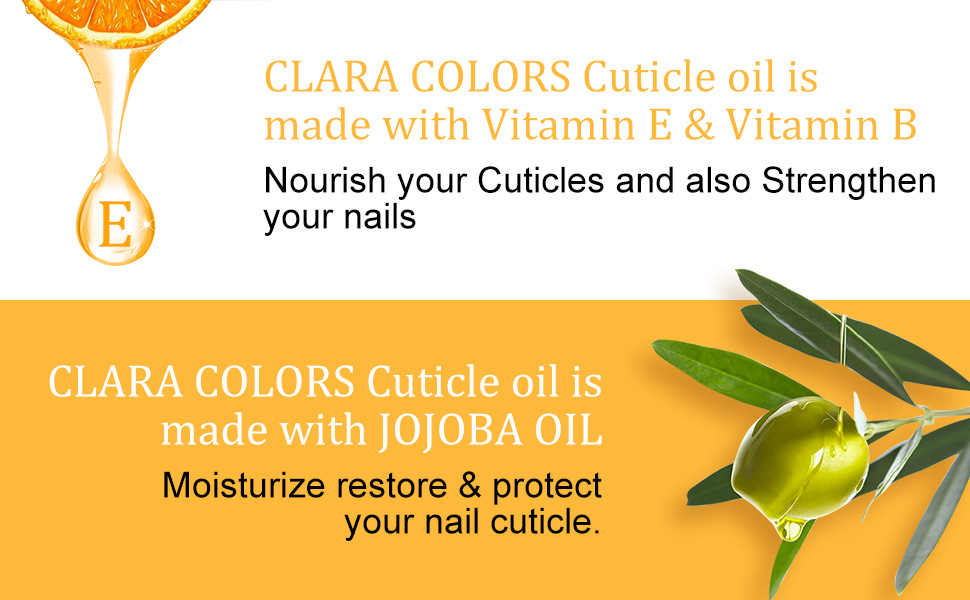 E

CLARA COLORS Cuticle oil is made with Vitamin E & Vitamin B

Nourish your Cuticles and also Strengthen your nails

CLARA COLORS Cuticle oil is made with JOJOBA OIL

Moisturize restore & protect your nail cuticle.